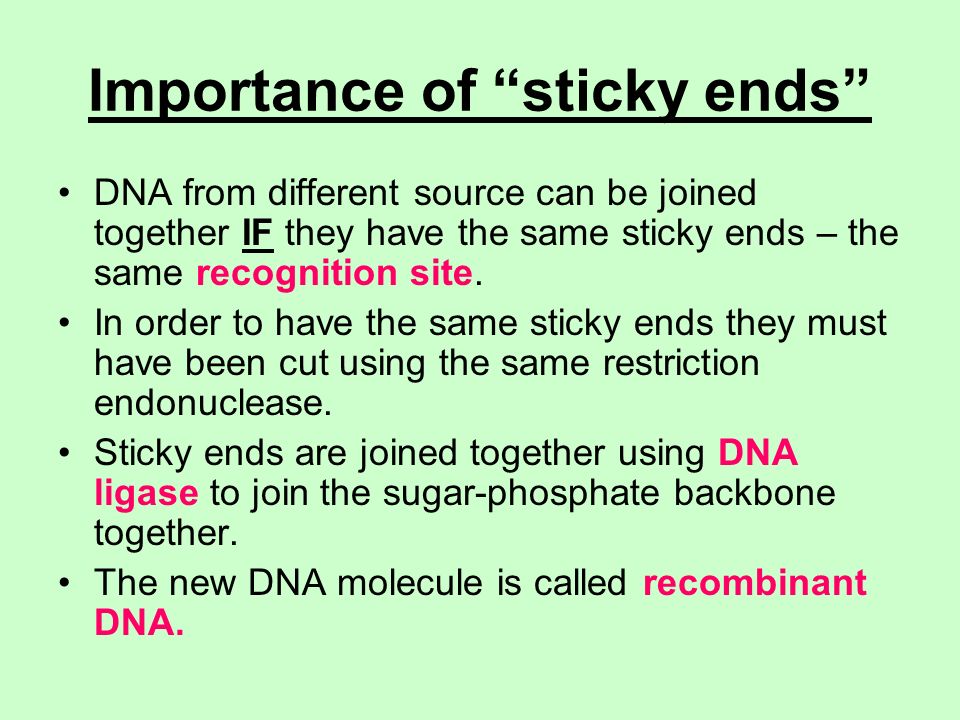 Importance of “sticky ends”

• DNA from different source can be joined together IF they have the same sticky ends – the same recognition site.

• In order to have the same sticky ends they must have been cut using the same restriction endonuclease.

• Sticky ends are joined together using DNA ligase to join the sugar-phosphate backbone together.

• The new DNA molecule is called recombinant DNA.